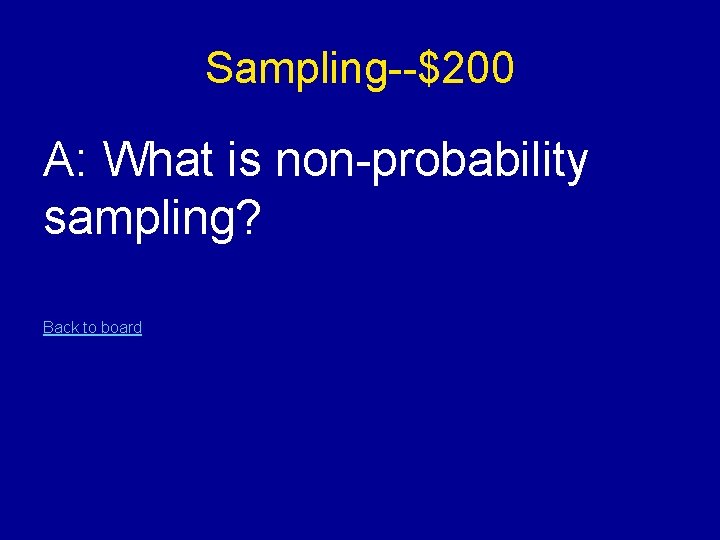 Sampling--\$200

A: What is non-probability sampling?

Back to board